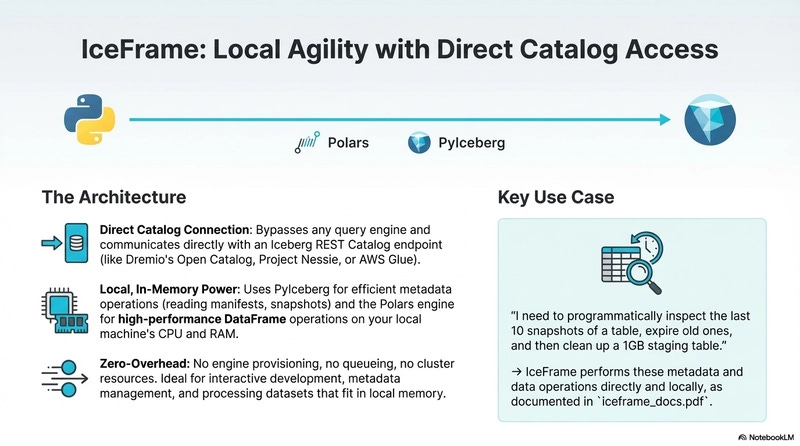 IceFrame: Local Agility with Direct Catalog Access

Polars

PyIceberg

The Architecture

Direct Catalog Connection: Bypasses any query engine and communicates directly with an Iceberg REST Catalog endpoint (like Dremio's Open Catalog, Project Nessie, or AWS Glue).

Local, In-Memory Power: Uses PyIceberg for efficient metadata operations (reading manifests, snapshots) and the Polars engine for high-performance DataFrame operations on your local machine's CPU and RAM.

Zero-Overhead: No engine provisioning, no queueing, no cluster resources. Ideal for interactive development, metadata management, and processing datasets that fit in local memory.

Key Use Case

"I need to programmatically inspect the last 10 snapshots of a table, expire old ones, and then clean up a 1GB staging table."

→ IceFrame performs these metadata and data operations directly and locally, as documented in `iceframe_docs.pdf`.

NotebookLM